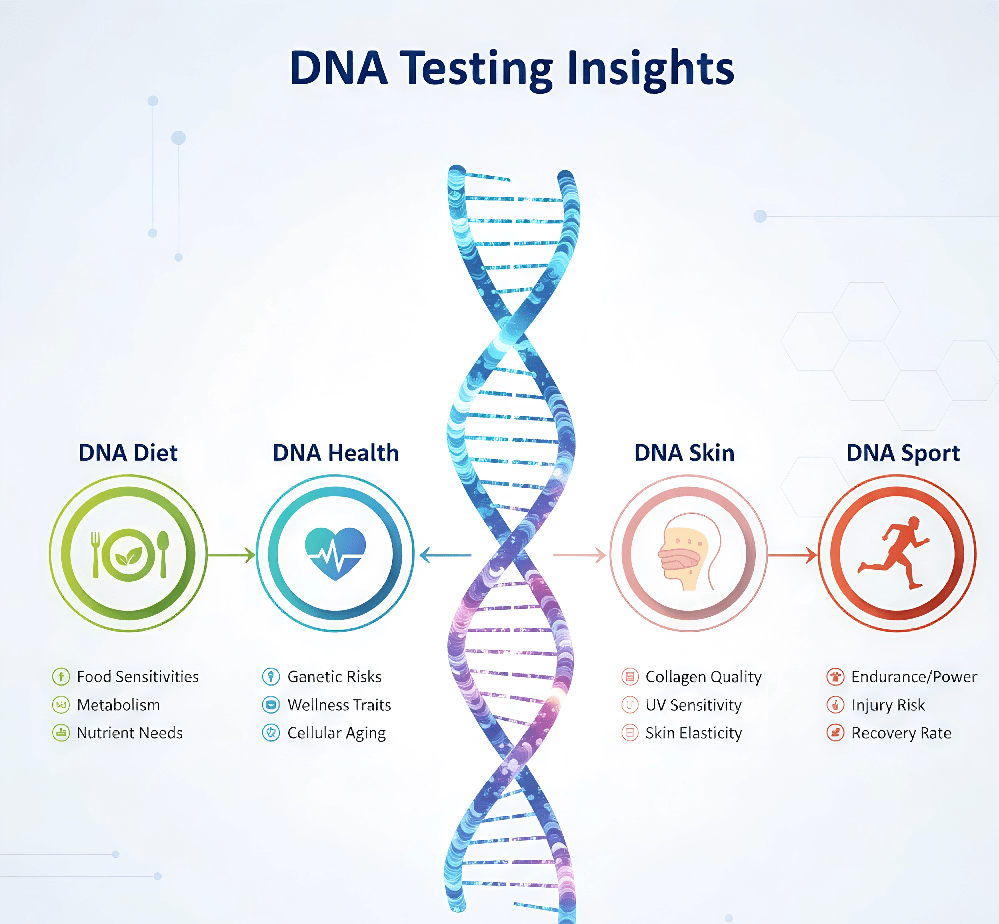 DNA Testing Insights

DNA Diet

Food Sensitivities
Metabolism
Nutrient Needs

DNA Health

Ganetic Risks
Wellness Traits
Cellular Aging

DNA Skin

Collagen Quality
UV Sensitivity
Skin Elasticity

DNA Sport

Endurance/Power
Injury Risk
Recovery Rate